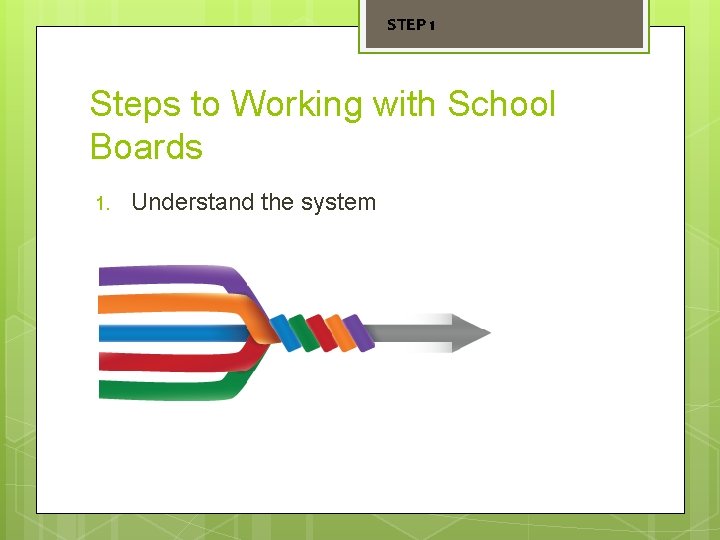 STEP 1

Steps to Working with School Boards

1. Understand the system